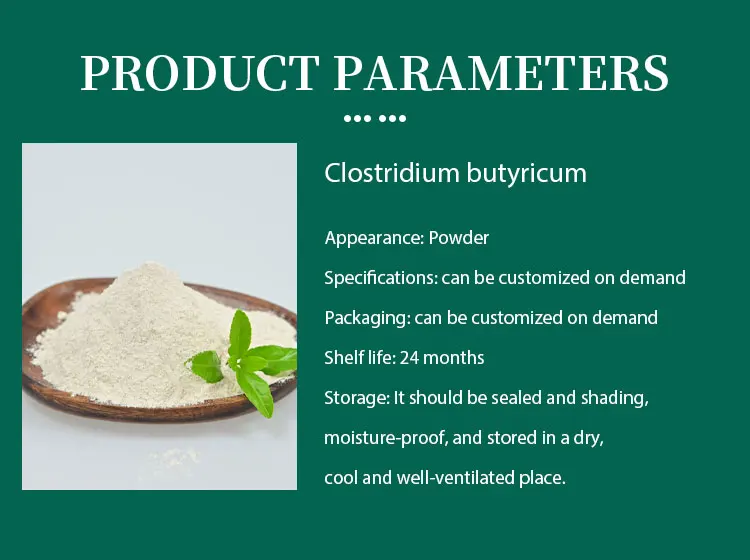 PRODUCT PARAMETERS

Clostridium butyricum

Appearance: Powder

Specifications: can be customized on demand

Packaging: can be customized on demand

Shelf life: 24 months

Storage: It should be sealed and shading, moisture-proof, and stored in a dry, cool and well-ventilated place.